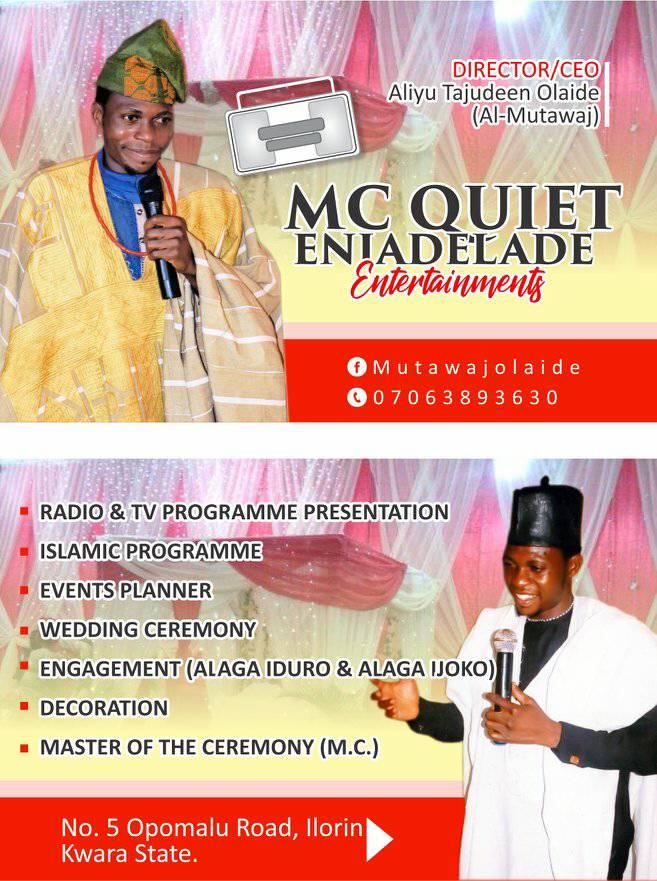 DIRECTOR/CEO
Aliyu Tajudeen Olaide
(Al-Mutawaj)

MC QUIET
ENIADELADE
Entertainments

Mutawajolaide
07063893630

RADIO & TV PROGRAMME PRESENTATION
ISLAMIC PROGRAMME
EVENTS PLANNER
WEDDING CEREMONY
ENGAGEMENT (ALAGA IDURO & ALAGA IJOKO)
DECORATION
MASTER OF THE CEREMONY (M.C.)

No. 5 Opomalu Road, Ilorin
Kwara State.